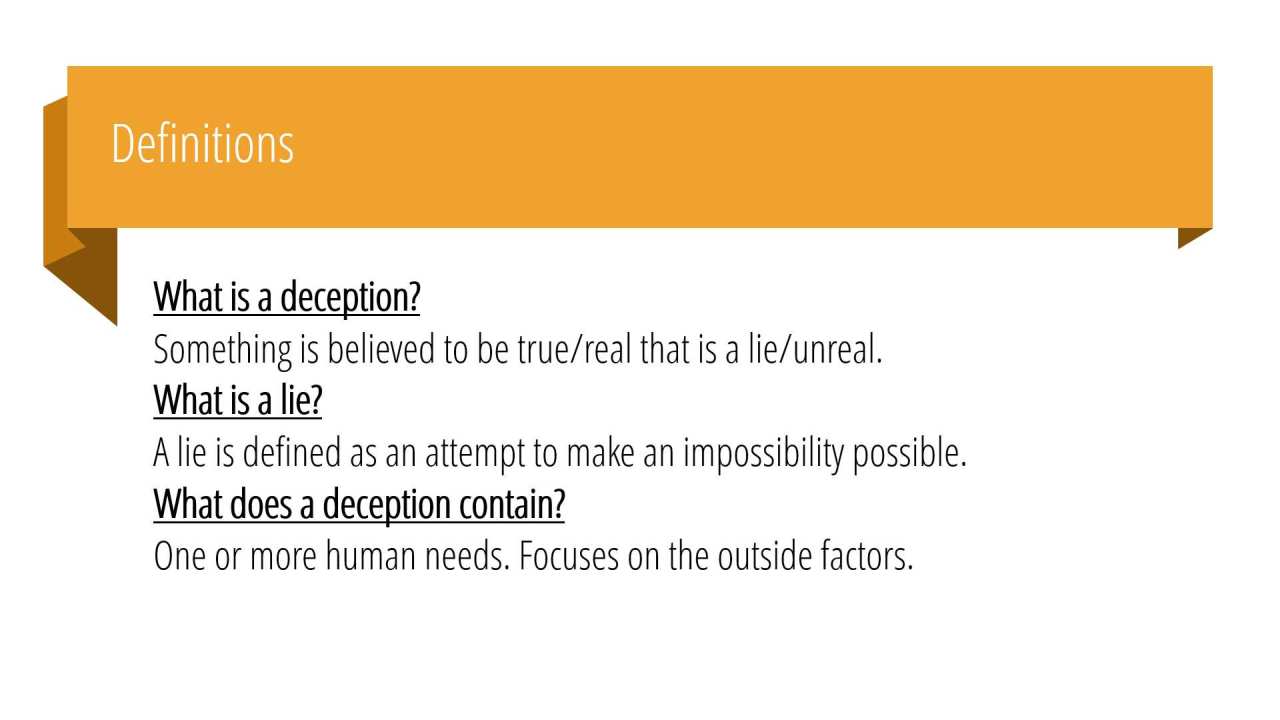 Definitions

What is a deception?
Something is believed to be true/real that is a lie/unreal.
What is a lie?
A lie is defined as an attempt to make an impossibility possible.
What does a deception contain?
One or more human needs. Focuses on the outside factors.